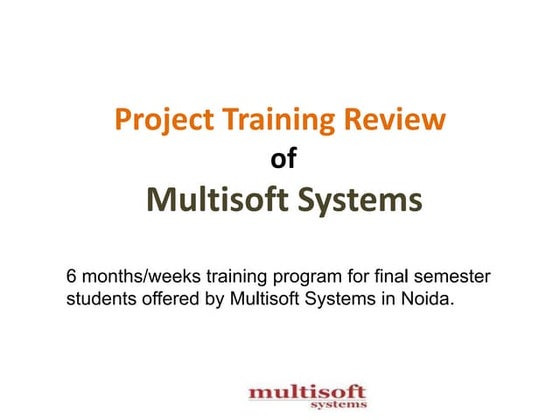 Project Training Review
of
Multisoft Systems

6 months/weeks training program for final semester students offered by Multisoft Systems in Noida.

multisoft
systems